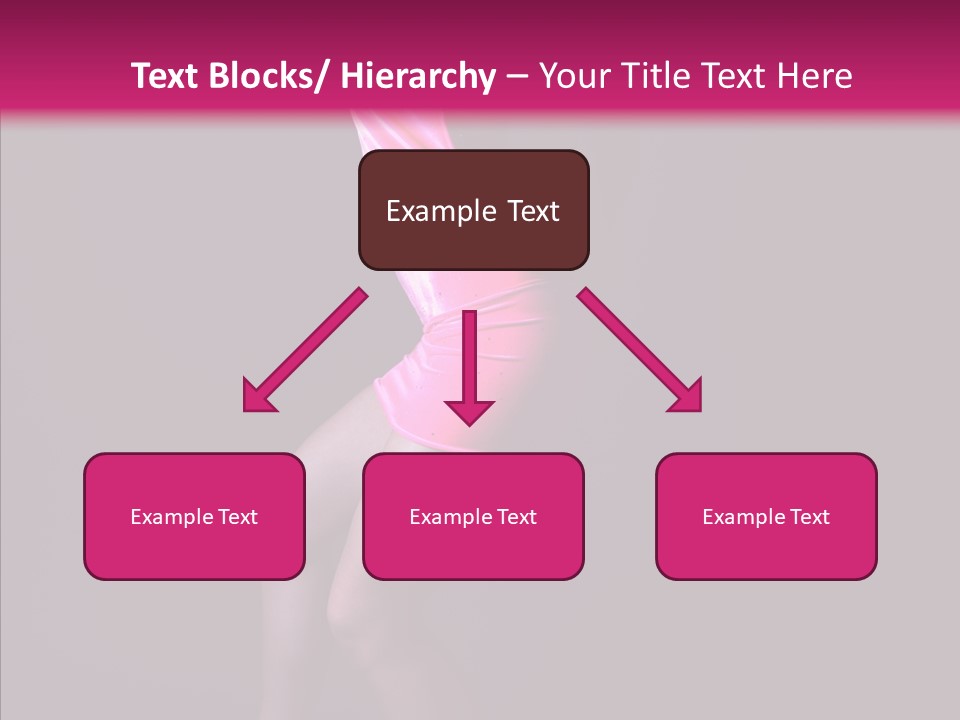 Text Blocks/ Hierarchy – Your Title Text Here

Example Text

Example Text

Example Text

Example Text